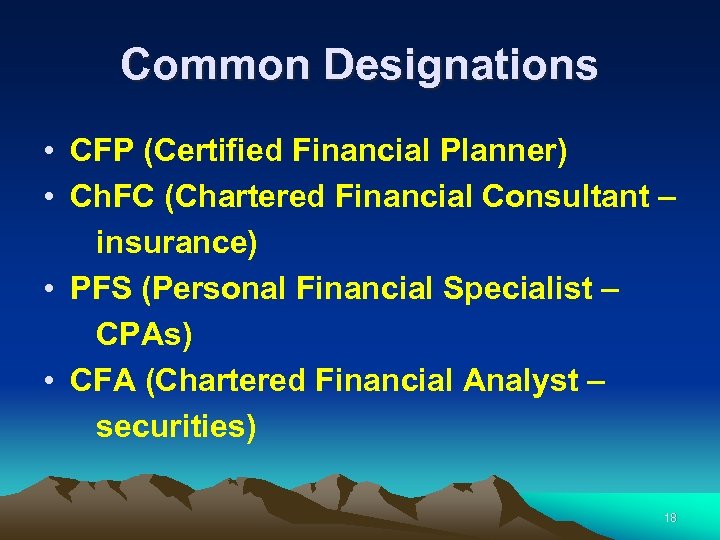 Common Designations

• CFP (Certified Financial Planner)
• ChFC (Chartered Financial Consultant – insurance)
• PFS (Personal Financial Specialist – CPAs)
• CFA (Chartered Financial Analyst – securities)

18